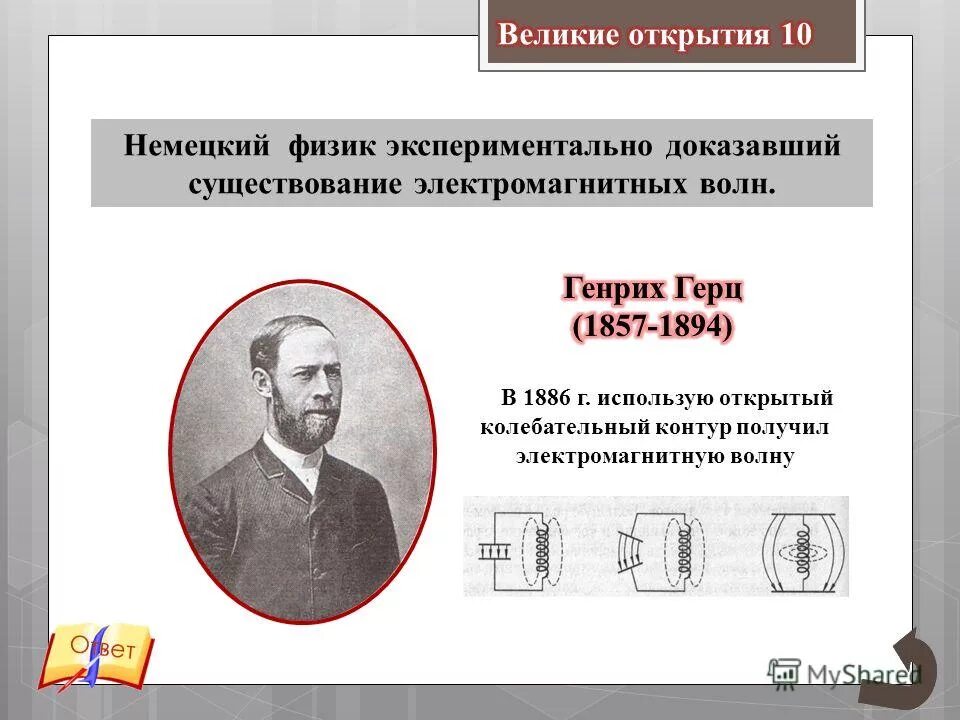 Великие открытия 10

Немецкий физик экспериментально доказавший существование электромагнитных волн.

Генрих Герц
(1857-1894)

В 1886 г. использую открытый колебательный контур получил электромагнитную волну

Ответ

MyShared